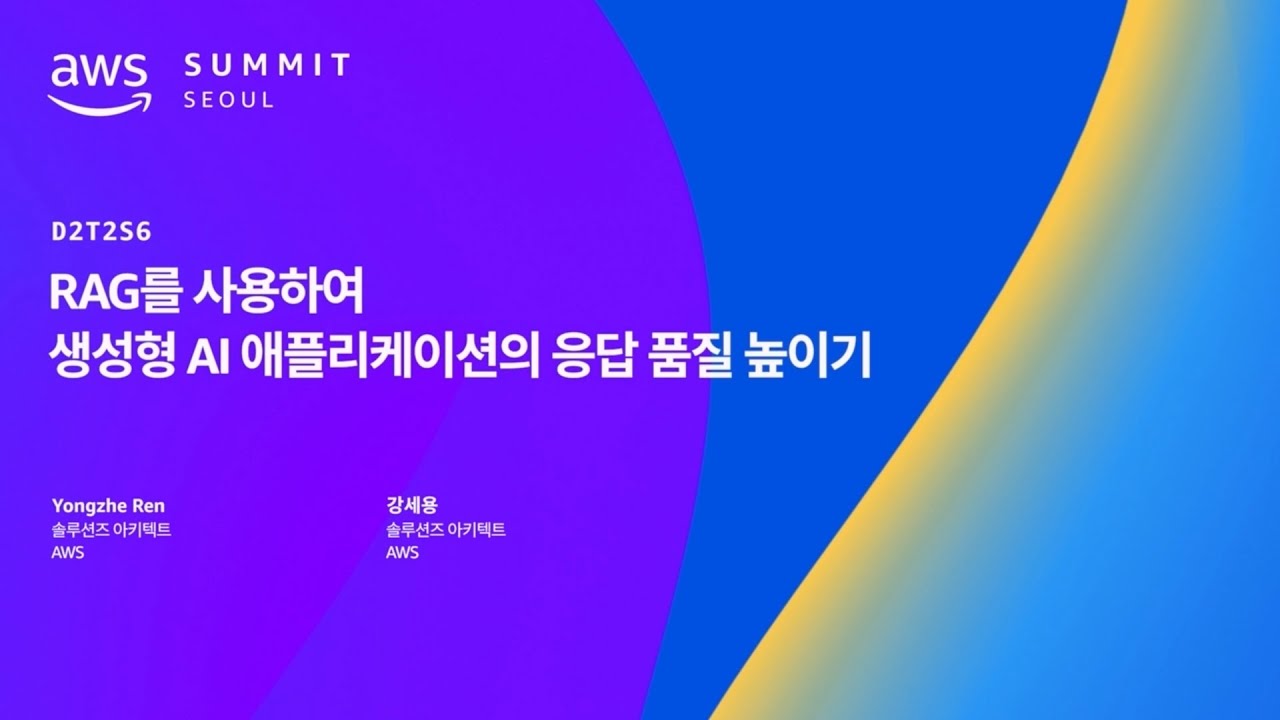 aws SUMMIT
SEOUL

D2T2S6

RAG를 사용하여
생성형 AI 애플리케이션의 응답 품질 높이기

Yongzhe Ren
솔루션즈 아키텍트
AWS

강세용
솔루션즈 아키텍트
AWS